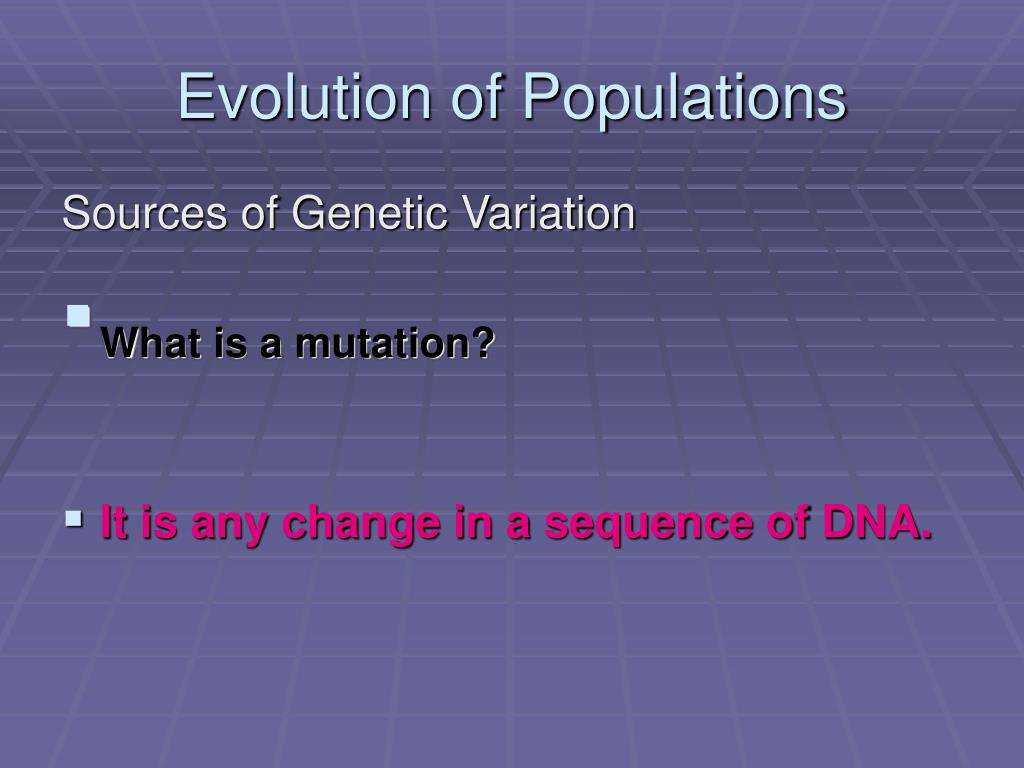 Evolution of Populations

Sources of Genetic Variation

What is a mutation?

It is any change in a sequence of DNA.